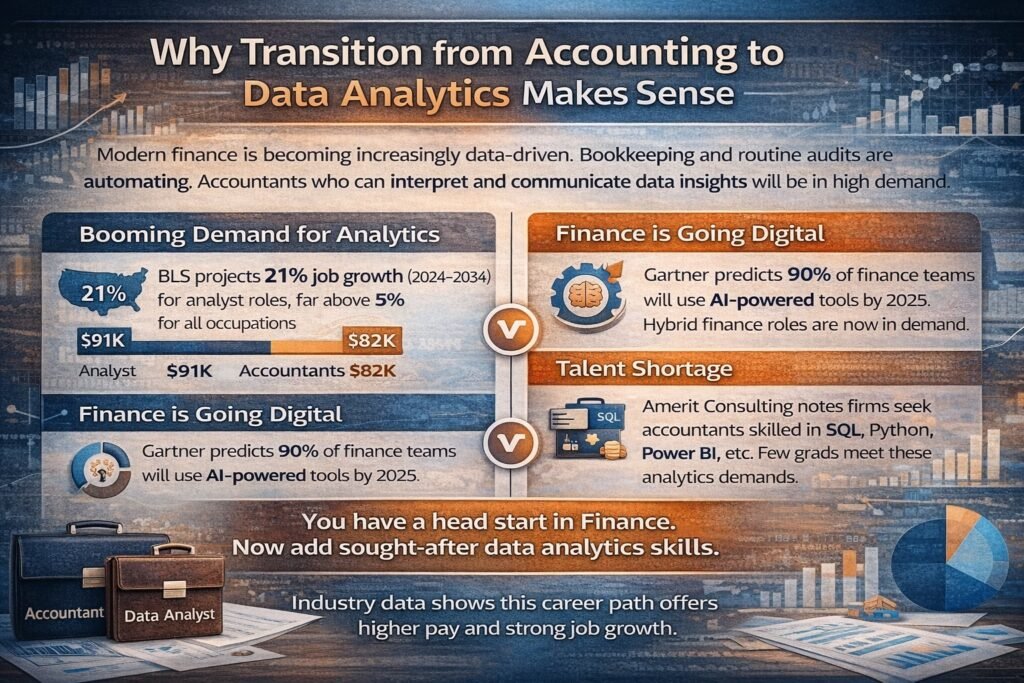 Why Transition from Accounting to Data Analytics Makes Sense

Modern finance is becoming increasingly data-driven. Bookkeeping and routine audits are automating. Accountants who can interpret and communicate data insights will be in high demand.

Booming Demand for Analytics

21%

BLS projects 21% job growth (2024–2034) for analyst roles, far above 5% for all occupations

$91K

$82K

Analyst $91K Accountants $82K

Finance is Going Digital

Gartner predicts 90% of finance teams will use AI-powered tools by 2025.

Finance is Going Digital

Gartner predicts 90% of finance teams will use AI-powered tools by 2025. Hybrid finance roles are now in demand.

Talent Shortage

SQL

Amerit Consulting notes firms seek accountants skilled in SQL, Python, Power BI, etc. Few grads meet these analytics demands.

You have a head start in Finance. Now add sought-after data analytics skills.

Accountant

Data Analyst

Industry data shows this career path offers higher pay and strong job growth.